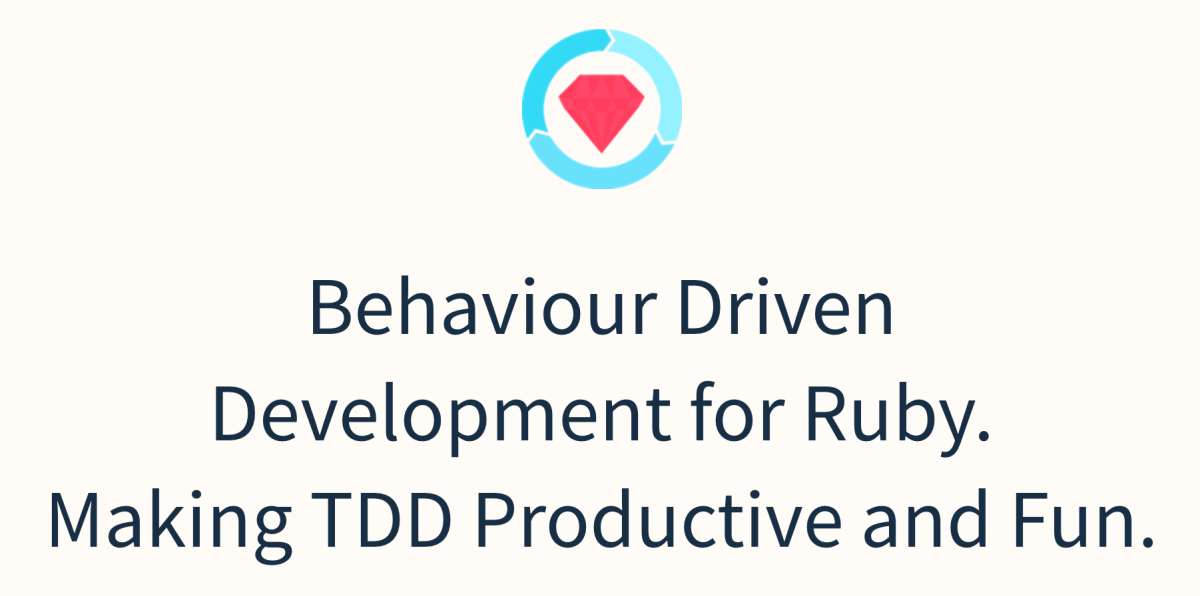 Behaviour Driven Development for Ruby.
Making TDD Productive and Fun.